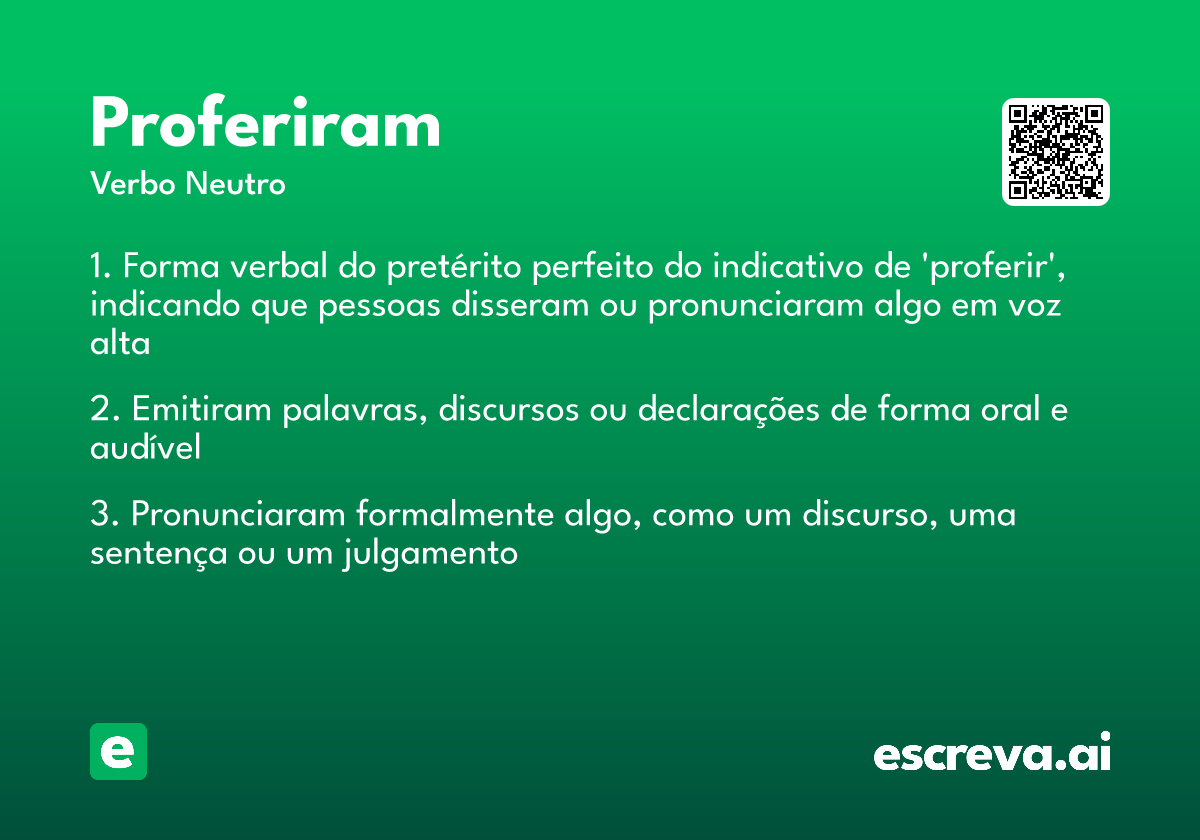 Proferiram
Verbo Neutro

1. Forma verbal do pretérito perfeito do indicativo de 'proferir', indicando que pessoas disseram ou pronunciaram algo em voz alta

2. Emitiram palavras, discursos ou declarações de forma oral e audível

3. Pronunciaram formalmente algo, como um discurso, uma sentença ou um julgamento

e

escreva.ai